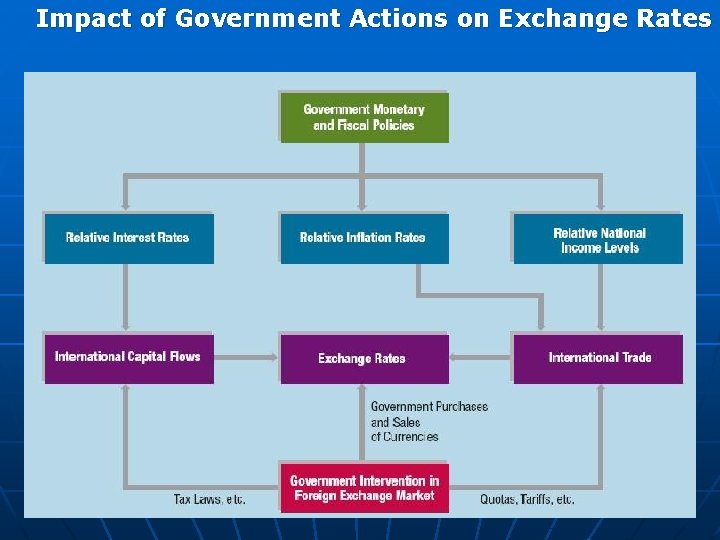 Impact of Government Actions on Exchange Rates

Government Monetary and Fiscal Policies

Relative Interest Rates

Relative Inflation Rates

Relative National Income Levels

International Capital Flows

Exchange Rates

International Trade

Government Purchases and Sales of Currencies

Tax Laws, etc.

Government Intervention in Foreign Exchange Market

Quotas, Tariffs, etc.